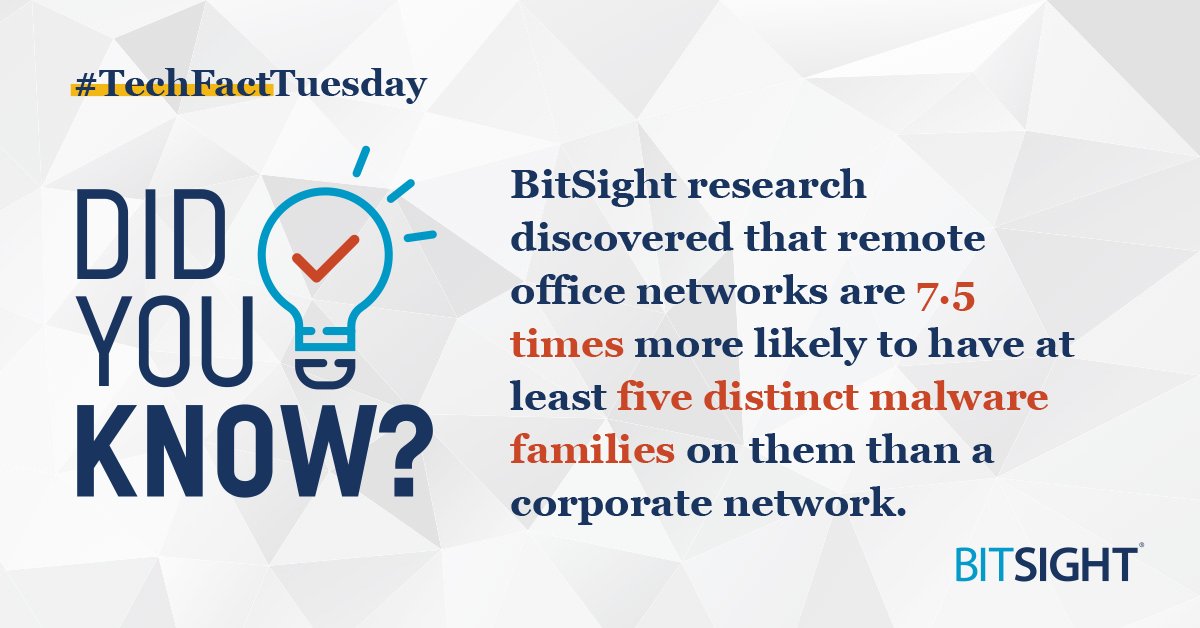 #TechFactTuesday

DID YOU KNOW?

BitSight research discovered that remote office networks are 7.5 times more likely to have at least five distinct malware families on them than a corporate network.

BITSIGHT®